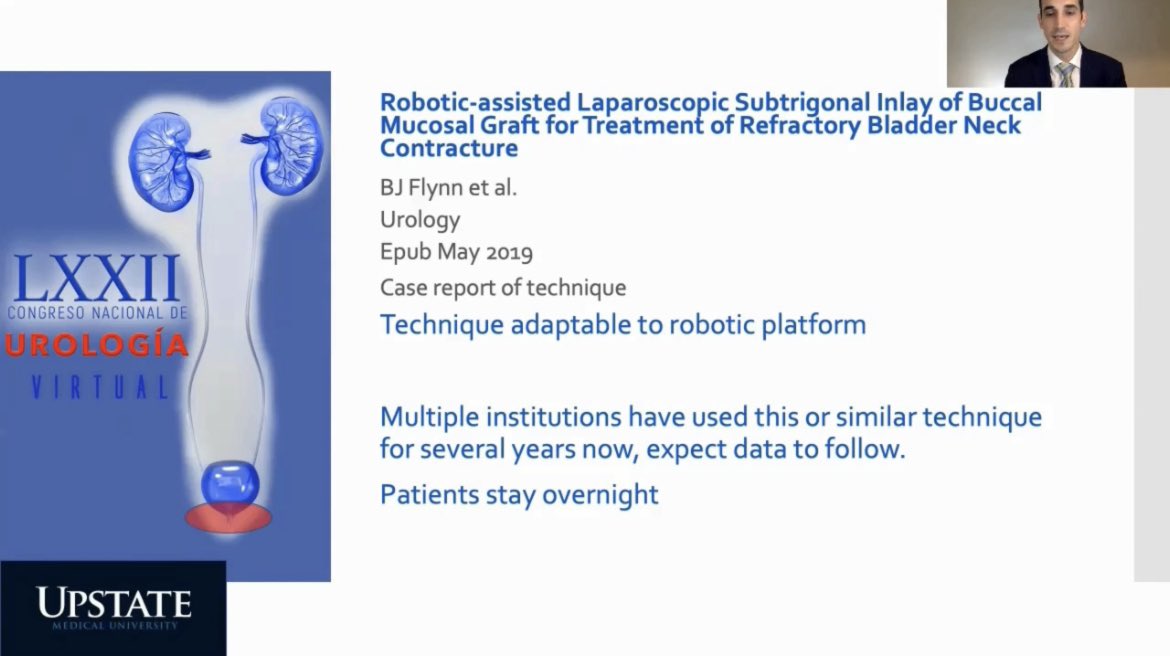 LXXII
CONGRESO NACIONAL DE
UROLOGÍA
VIRTUAL

UPSTATE
MEDICAL UNIVERSITY

Robotic-assisted Laparoscopic Subtrigonal Inlay of Buccal Mucosal Graft for Treatment of Refractory Bladder Neck Contracture

BJ Flynn et al.

Urology

Epub May 2019

Case report of technique

Technique adaptable to robotic platform

Multiple institutions have used this or similar technique for several years now, expect data to follow.

Patients stay overnight